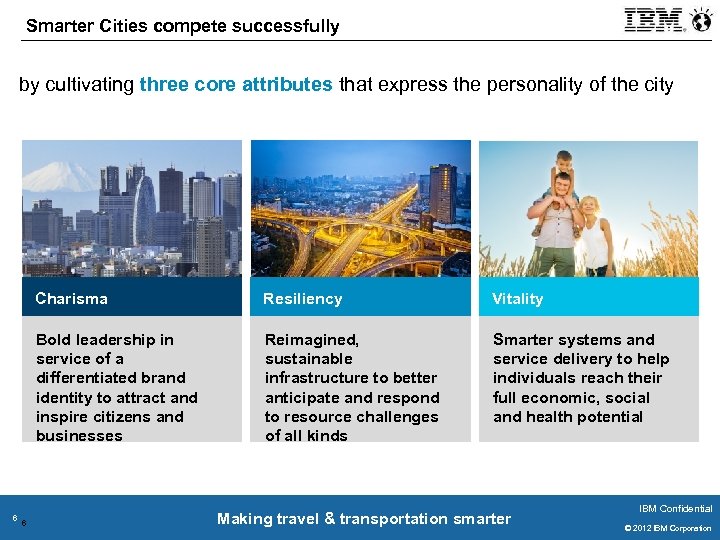 Smarter Cities compete successfully

IBM

by cultivating three core attributes that express the personality of the city

Charisma

Bold leadership in service of a differentiated brand identity to attract and inspire citizens and businesses

Resiliency

Reimagined, sustainable infrastructure to better anticipate and respond to resource challenges of all kinds

Vitality

Smarter systems and service delivery to help individuals reach their full economic, social and health potential

6 6

Making travel & transportation smarter

IBM Confidential

© 2012 IBM Corporation